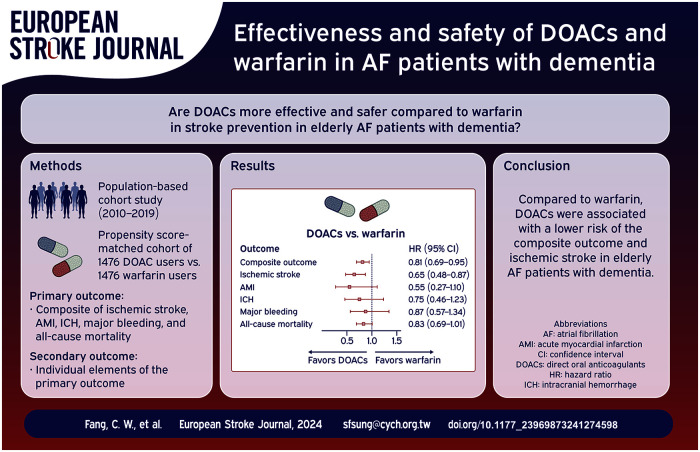 EUROPEAN STROKE JOURNAL

Effectiveness and safety of DOACs and warfarin in AF patients with dementia

Are DOACs more effective and safer compared to warfarin in stroke prevention in elderly AF patients with dementia?

Methods

Population-based cohort study (2010–2019)

Propensity score-matched cohort of 1476 DOAC users vs. 1476 warfarin users

Primary outcome:
· Composite of ischemic stroke, AMI, ICH, major bleeding, and all-cause mortality

Secondary outcome:
· Individual elements of the primary outcome

Results

DOACs vs. warfarin

| Outcome | HR (95% CI) |
|---|---|
| Composite outcome | 0.81 (0.69–0.95) |
| Ischemic stroke | 0.65 (0.48–0.87) |
| AMI | 0.55 (0.27–1.10) |
| ICH | 0.75 (0.46–1.23) |
| Major bleeding | 0.87 (0.57–1.34) |
| All-cause mortality | 0.83 (0.69–1.01) |

0.5 1.0 1.5

Favors DOACs Favors warfarin

Conclusion

Compared to warfarin, DOACs were associated with a lower risk of the composite outcome and ischemic stroke in elderly AF patients with dementia.

Abbreviations
AF: atrial fibrillation
AMI: acute myocardial infarction
CI: confidence interval
DOACs: direct oral anticoagulants
HR: hazard ratio
ICH: intracranial hemorrhage

Fang, C. W., et al. European Stroke Journal, 2024 sfsung@cych.org.tw doi.org/10.1177_23969873241274598